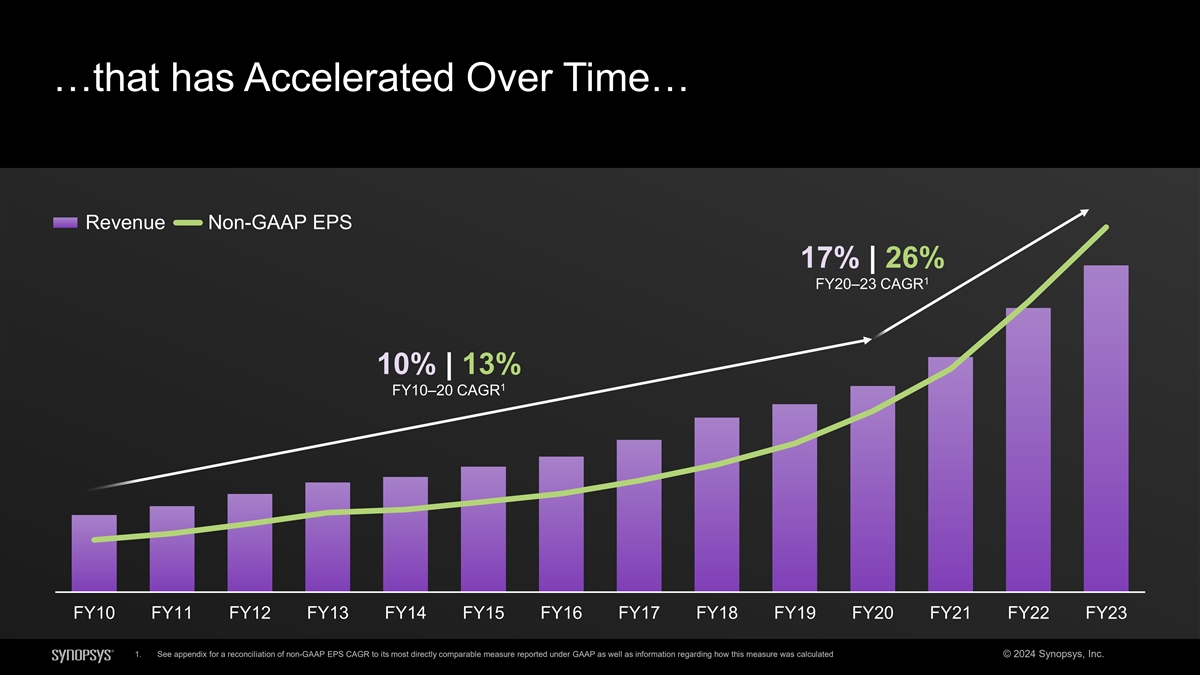 …that has Accelerated Over Time…

Revenue Non-GAAP EPS

17% | 26%
FY20–23 CAGR$^1$

10% | 13%
FY10–20 CAGR$^1$

FY10 FY11 FY12 FY13 FY14 FY15 FY16 FY17 FY18 FY19 FY20 FY21 FY22 FY23

SYNOPSYS®

1. See appendix for a reconciliation of non-GAAP EPS CAGR to its most directly comparable measure reported under GAAP as well as information regarding how this measure was calculated

© 2024 Synopsys, Inc.